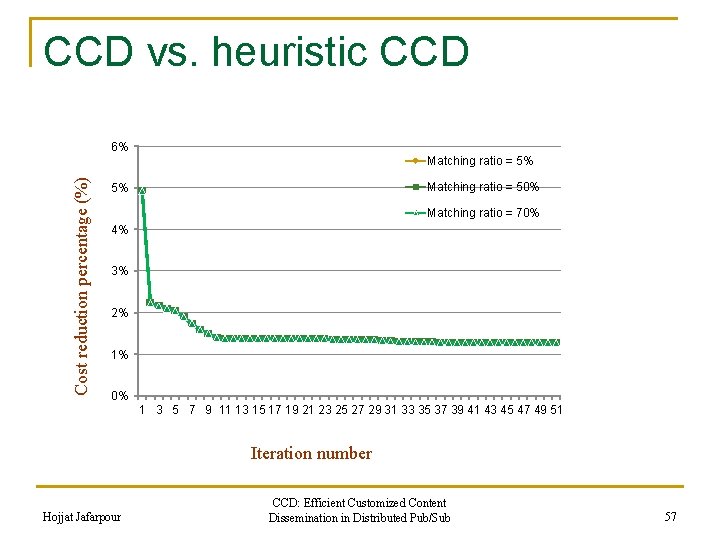 CCD vs. heuristic CCD

Cost reduction percentage (%)

6%
5%
4%
3%
2%
1%
0%

Matching ratio = 5%
Matching ratio = 50%
Matching ratio = 70%

1 3 5 7 9 11 13 15 17 19 21 23 25 27 29 31 33 35 37 39 41 43 45 47 49 51

Iteration number

Hojjat Jafarpour

CCD: Efficient Customized Content Dissemination in Distributed Pub/Sub

57